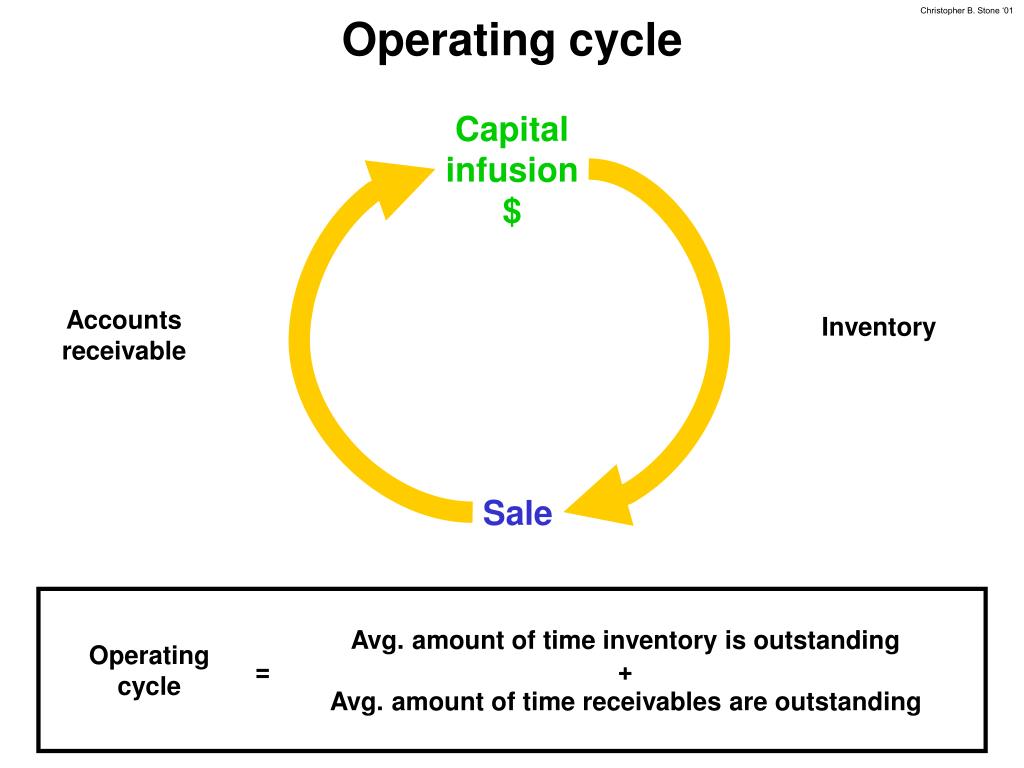 Christopher B. Stone '01

Operating cycle

Capital infusion $

Accounts receivable

Inventory

Sale

Operating cycle = Avg. amount of time inventory is outstanding + Avg. amount of time receivables are outstanding